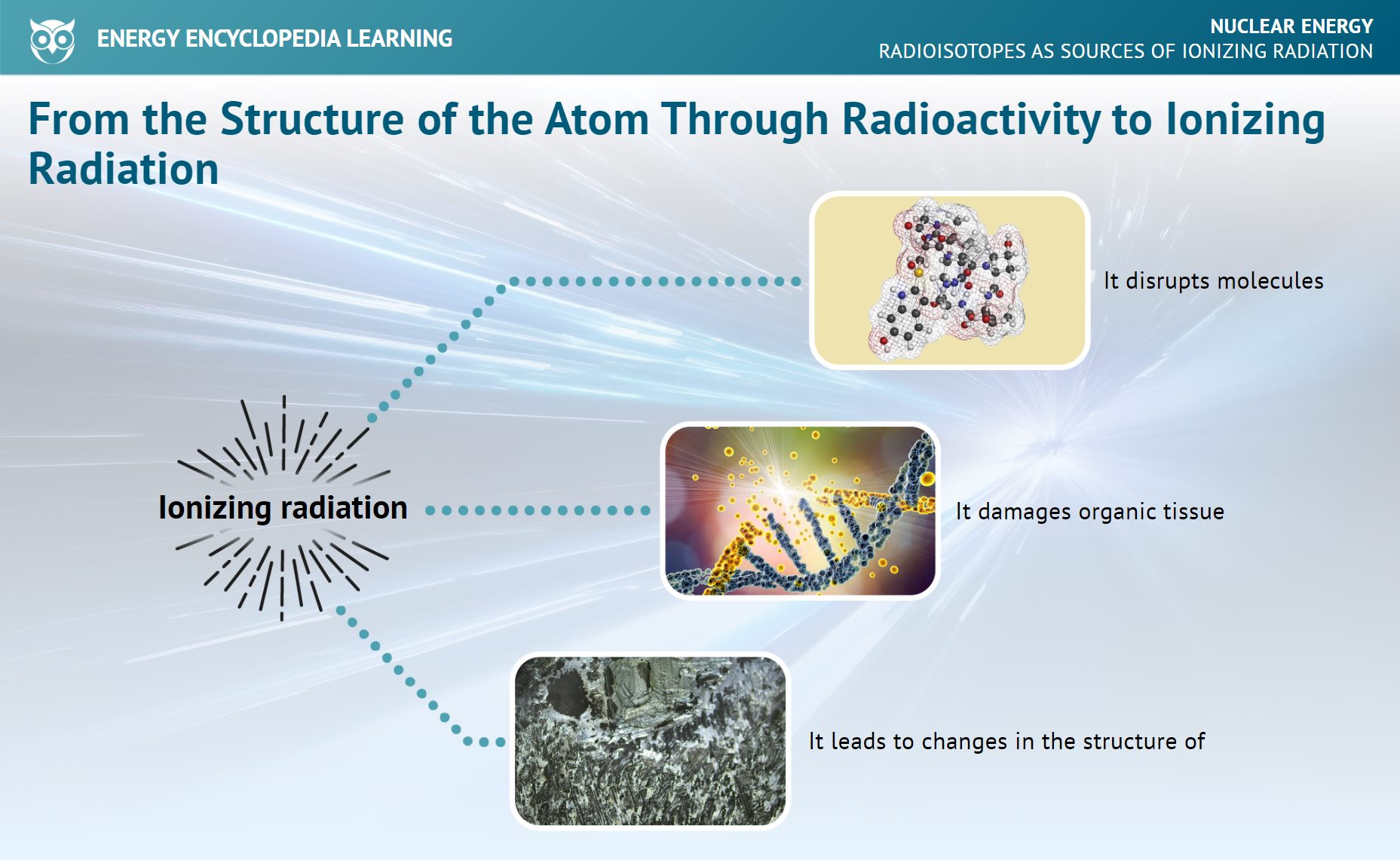 ENERGY ENCYCLOPEDIA LEARNING

NUCLEAR ENERGY
RADIOISOTOPES AS SOURCES OF IONIZING RADIATION

From the Structure of the Atom Through Radioactivity to Ionizing Radiation

Ionizing radiation

It disrupts molecules

It damages organic tissue

It leads to changes in the structure of